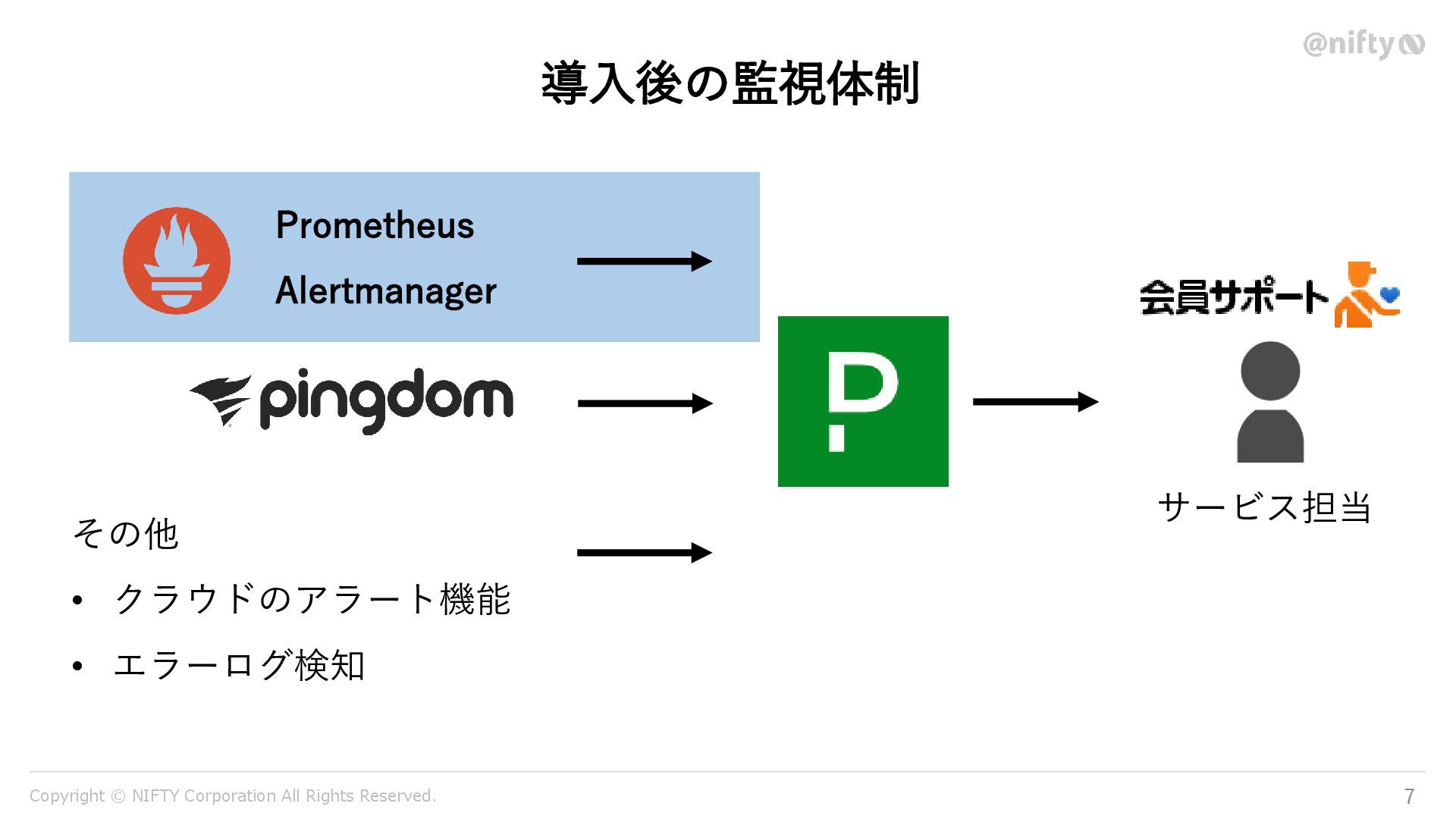 @nifty

導入後の監視体制

Prometheus

Alertmanager

pingdom

P

会員サポート

サービス担当

その他

• クラウドのアラート機能

• エラーログ検知

Copyright © NIFTY Corporation All Rights Reserved.

7